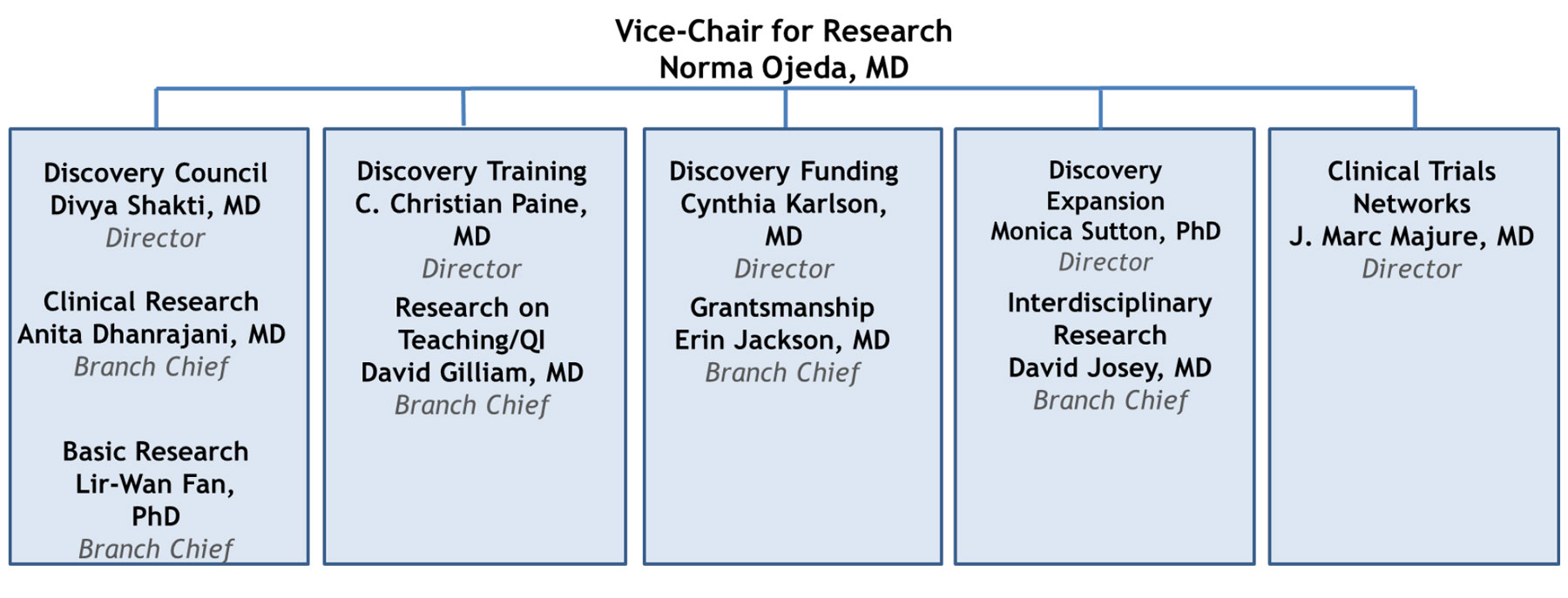 Vice-Chair for Research
Norma Ojeda, MD

Discovery Council
Divya Shakti, MD
Director

Clinical Research
Anita Dhanrajani, MD
Branch Chief

Basic Research
Lir-Wan Fan, PhD
Branch Chief

Discovery Training
C. Christian Paine, MD
Director

Research on Teaching/QI
David Gilliam, MD
Branch Chief

Discovery Funding
Cynthia Karlson, MD
Director

Grantsmanship
Erin Jackson, MD
Branch Chief

Discovery Expansion
Monica Sutton, PhD
Director

Interdisciplinary Research
David Josey, MD
Branch Chief

Clinical Trials Networks
J. Marc Majure, MD
Director